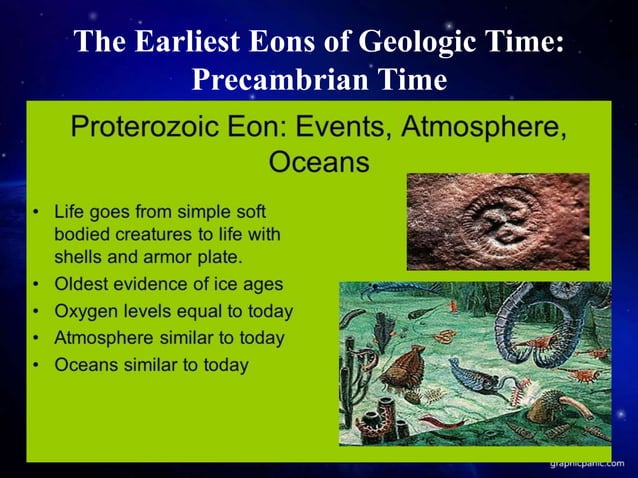 The Earliest Eons of Geologic Time: Precambrian Time

Proterozoic Eon: Events, Atmosphere, Oceans

• Life goes from simple soft bodied creatures to life with shells and armor plate.
• Oldest evidence of ice ages
• Oxygen levels equal to today
• Atmosphere similar to today
• Oceans similar to today

graphicpanic.com